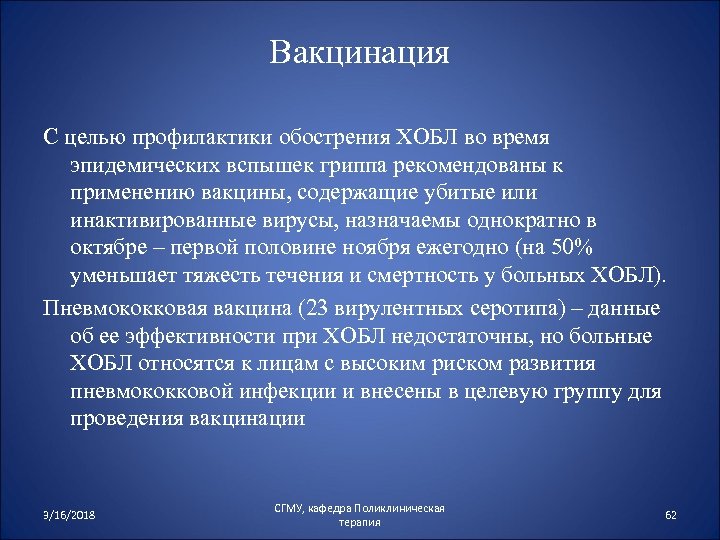 Вакцинация

С целью профилактики обострения ХОБЛ во время эпидемических вспышек гриппа рекомендованы к применению вакцины, содержащие убитые или инактивированные вирусы, назначаемы однократно в октябре – первой половине ноября ежегодно (на 50% уменьшает тяжесть течения и смертность у больных ХОБЛ).

Пневмококковая вакцина (23 вирулентных серотипа) – данные об ее эффективности при ХОБЛ недостаточны, но больные ХОБЛ относятся к лицам с высоким риском развития пневмококковой инфекции и внесены в целевую группу для проведения вакцинации

3/16/2018

СГМУ, кафедра Поликлиническая терапия

62